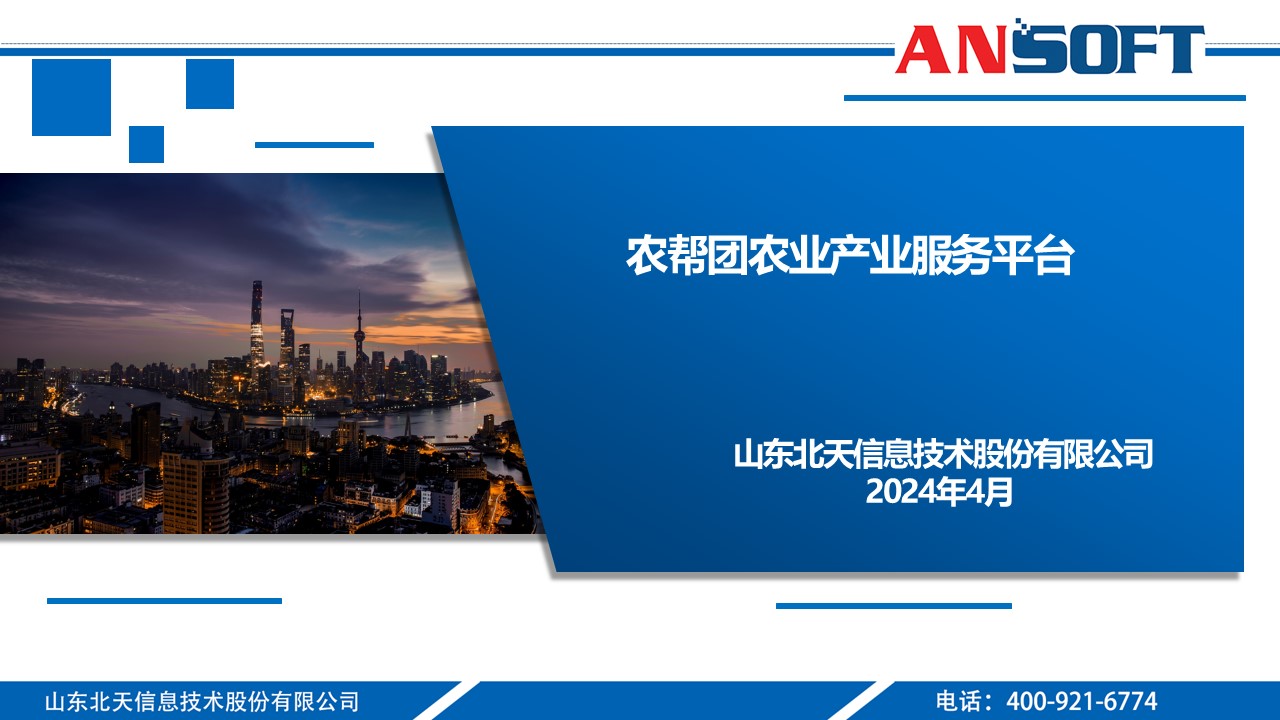 ANSOFT

农帮团农业产业服务平台

山东北天信息技术股份有限公司
2024年4月

山东北天信息技术股份有限公司

电话：400-921-6774